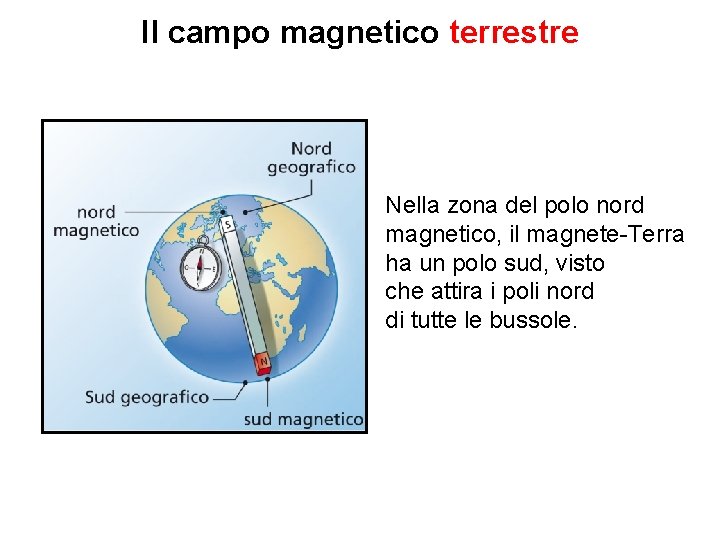 Il campo magnetico terrestre

Nord
geografico

nord
magnetico

S

N

Sud geografico

sud magnetico

Nella zona del polo nord magnetico, il magnete-Terra ha un polo sud, visto che attira i poli nord di tutte le bussole.